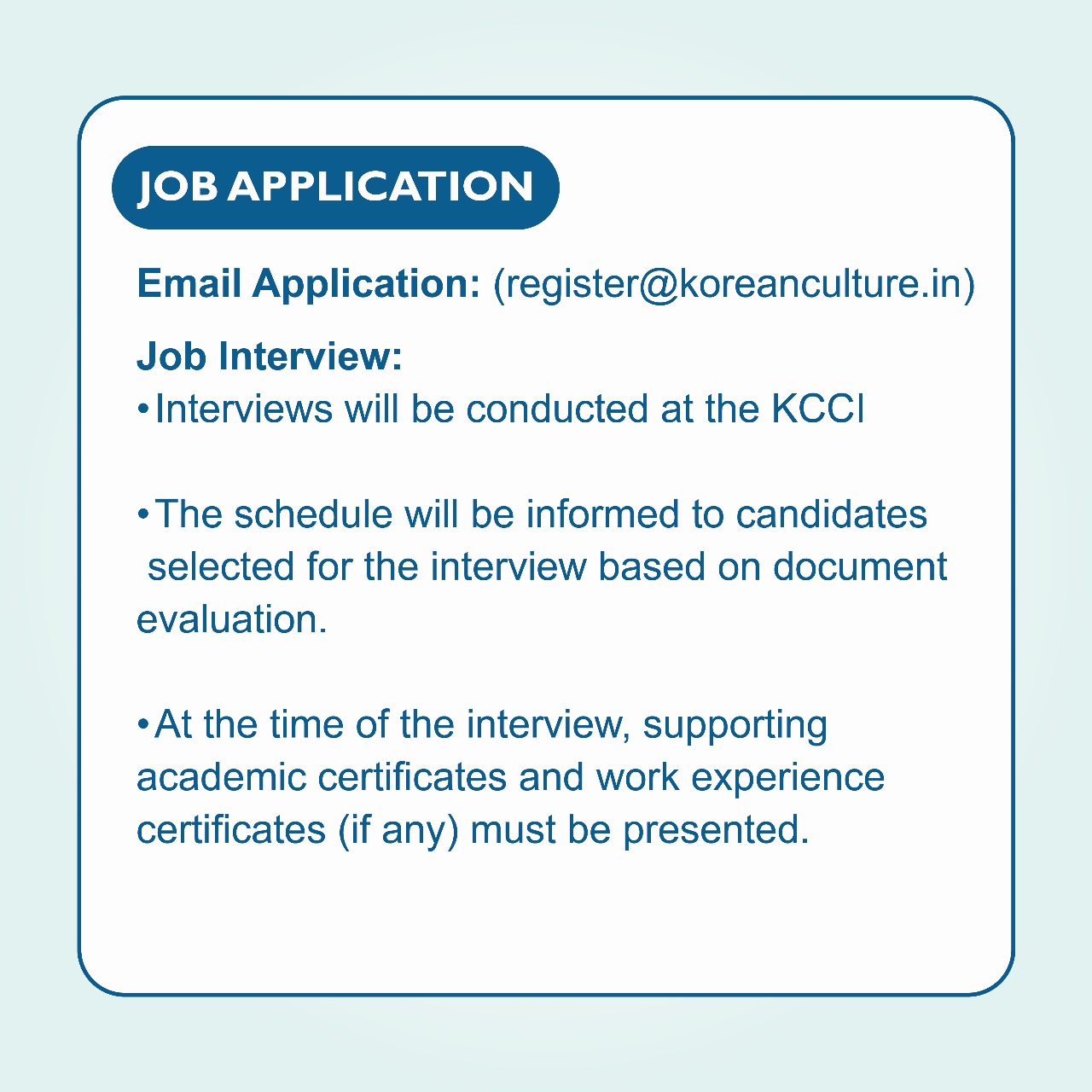 JOB APPLICATION

Email Application: (register@koreanculture.in)

Job Interview:
•Interviews will be conducted at the KCCI

•The schedule will be informed to candidates selected for the interview based on document evaluation.

•At the time of the interview, supporting academic certificates and work experience certificates (if any) must be presented.